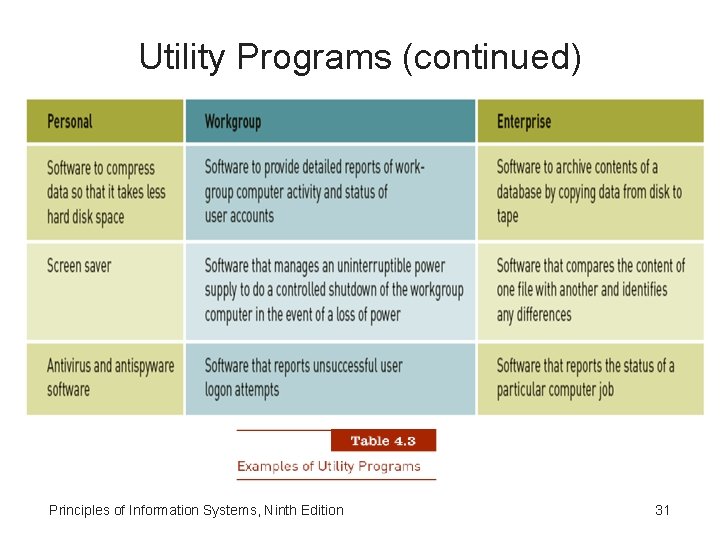 Utility Programs (continued)

| Personal | Workgroup | Enterprise |
|---|---|---|
| Software to compress data so that it takes less hard disk space | Software to provide detailed reports of workgroup computer activity and status of user accounts | Software to archive contents of a database by copying data from disk to tape |
| Screen saver | Software that manages an uninterruptible power supply to do a controlled shutdown of the workgroup computer in the event of a loss of power | Software that compares the content of one file with another and identifies any differences |
| Antivirus and antispyware software | Software that reports unsuccessful user logon attempts | Software that reports the status of a particular computer job |

Table 4.3

Examples of Utility Programs

Principles of Information Systems, Ninth Edition

31